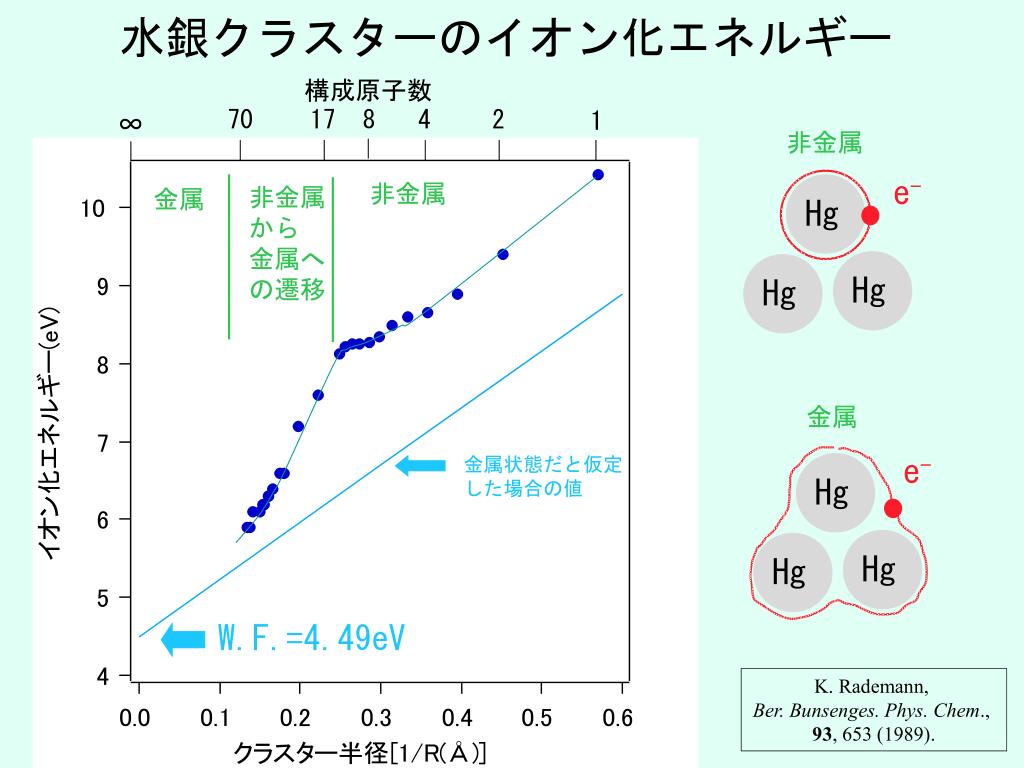 水銀クラスターのイオン化エネルギー

構成原子数

∞ 70 17 8 4 2 1

金属

非金属から金属への遷移

非金属

10
9
8
7
6
5
4

イオン化エネルギー(eV)

金属状態だと仮定した場合の値

W.F.=4.49eV

0.0 0.1 0.2 0.3 0.4 0.5 0.6

クラスター半径[1/R(Å)]

非金属

Hg $e^-$
Hg Hg

金属

Hg $e^-$
Hg Hg

K. Rademann,
Ber. Bunsenges. Phys. Chem.,
93, 653 (1989).